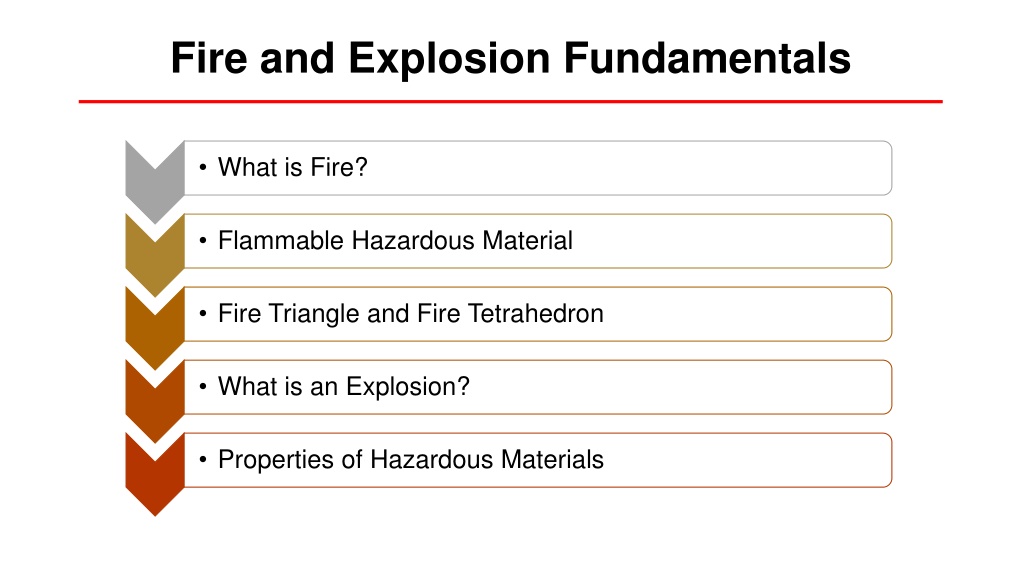 Fire and Explosion Fundamentals

• What is Fire?

• Flammable Hazardous Material

• Fire Triangle and Fire Tetrahedron

• What is an Explosion?

• Properties of Hazardous Materials